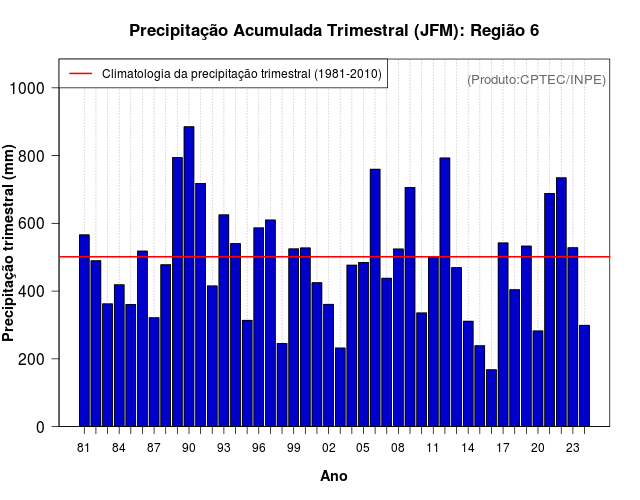 Precipitação Acumulada Trimestral (JFM): Região 6

Climatologia da precipitação trimestral (1981-2010)

(Produto:CPTEC/INPE)

Precipitação trimestral (mm)

1000
800
600
400
200
0

81 84 87 90 93 96 99 02 05 08 11 14 17 20 23

Ano